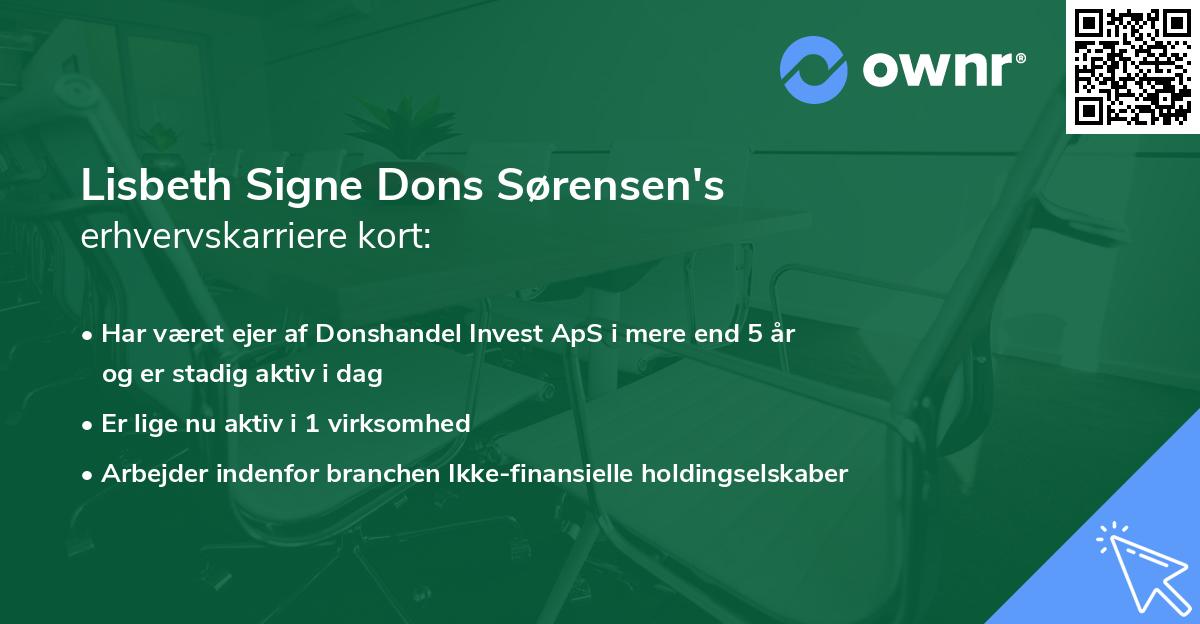 ownr®

Lisbeth Signe Dons Sørensen's erhvervskarriere kort:

• Har været ejer af Donshandel Invest ApS i mere end 5 år og er stadig aktiv i dag

• Er lige nu aktiv i 1 virksomhed

• Arbejder indenfor branchen Ikke-finansielle holdingselskaber